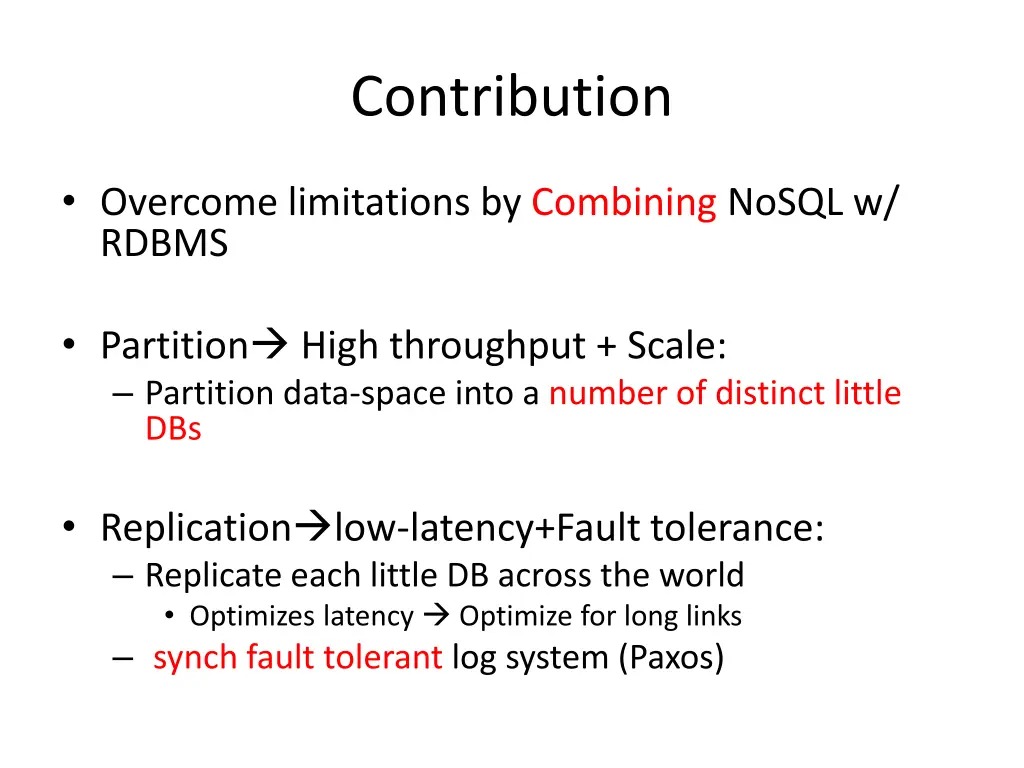 Contribution

• Overcome limitations by Combining NoSQL w/ RDBMS

• Partition→ High throughput + Scale:
– Partition data-space into a number of distinct little DBs

• Replication→low-latency+Fault tolerance:
– Replicate each little DB across the world
• Optimizes latency → Optimize for long links
– synch fault tolerant log system (Paxos)